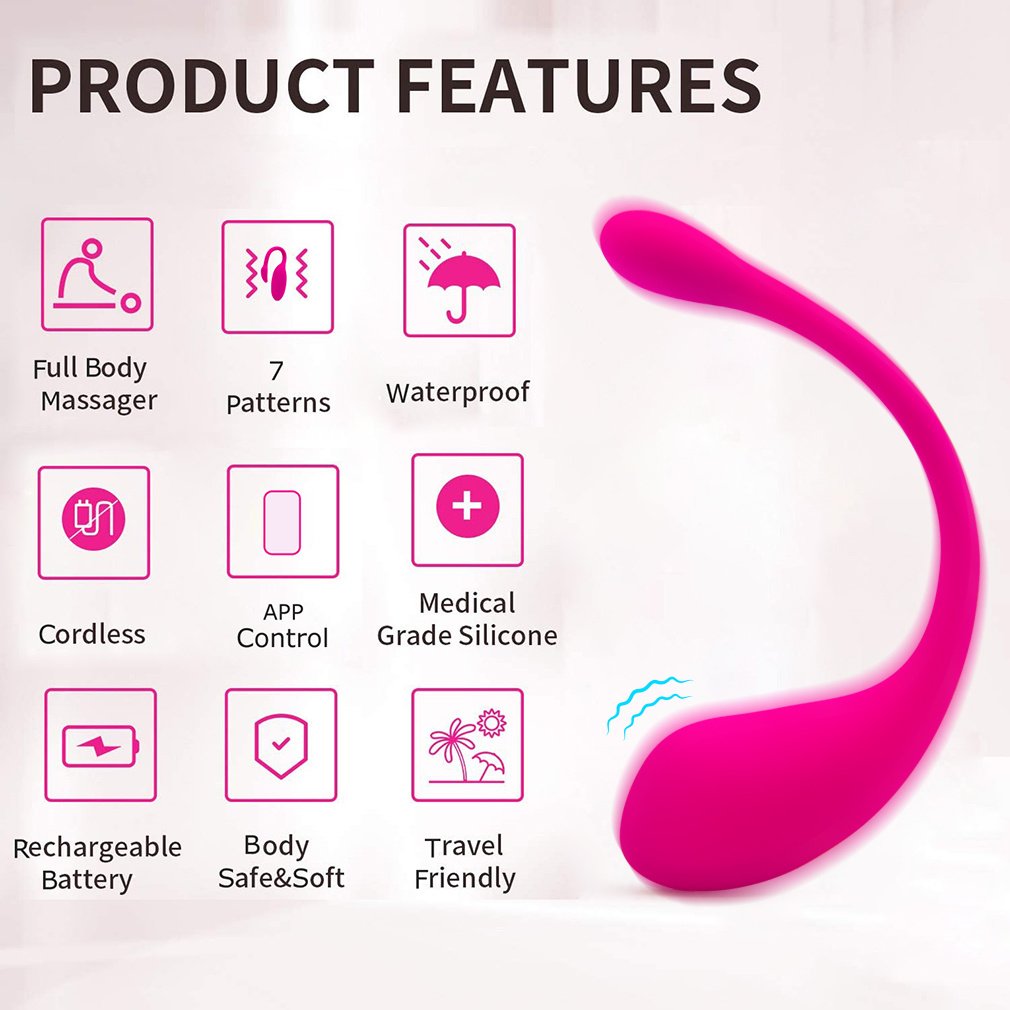 PRODUCT FEATURES

Full Body Massager

7 Patterns

Waterproof

Cordless

APP Control

Medical Grade Silicone

Rechargeable Battery

Body Safe&Soft

Travel Friendly